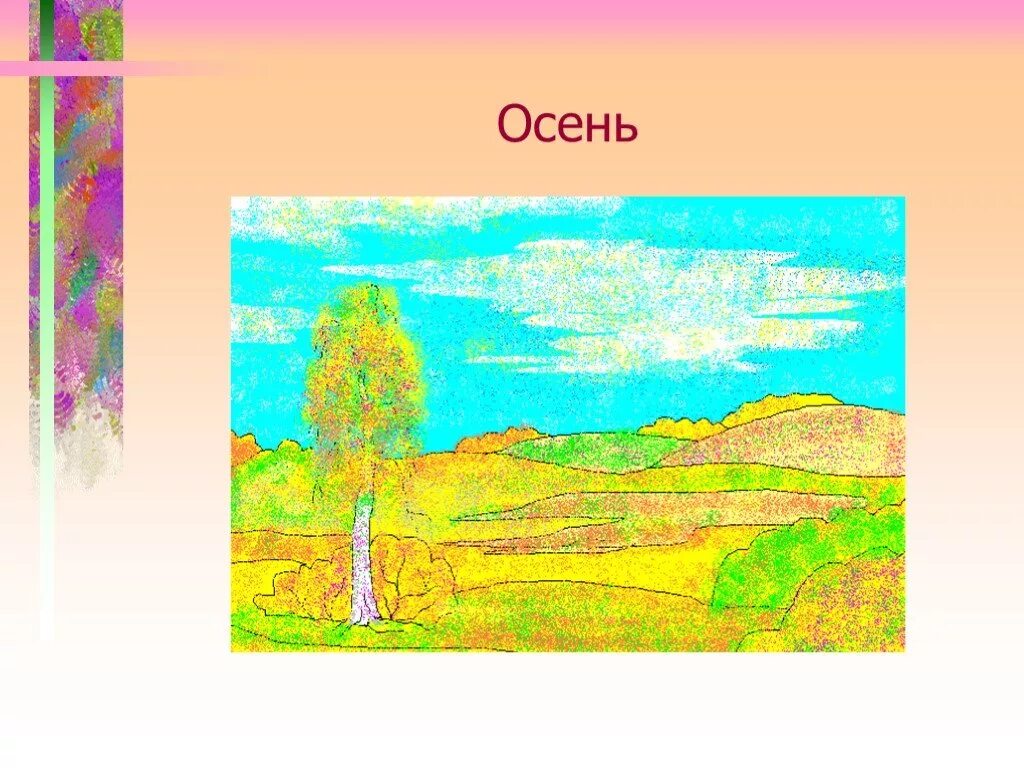 Осень